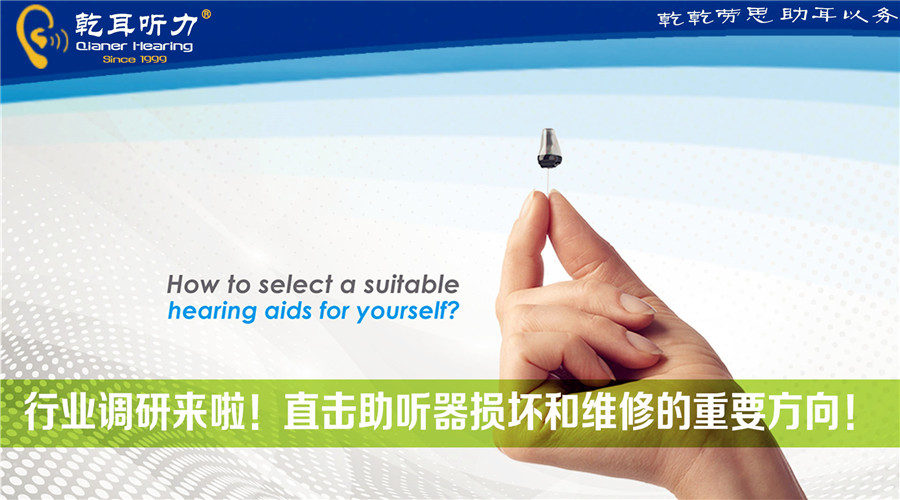 乾耳听力®
Qianer Hearing
Since 1999

乾乾劳思 助耳以务

How to select a suitable hearing aids for yourself?

行业调研来啦！直击助听器损坏和维修的重要方向！